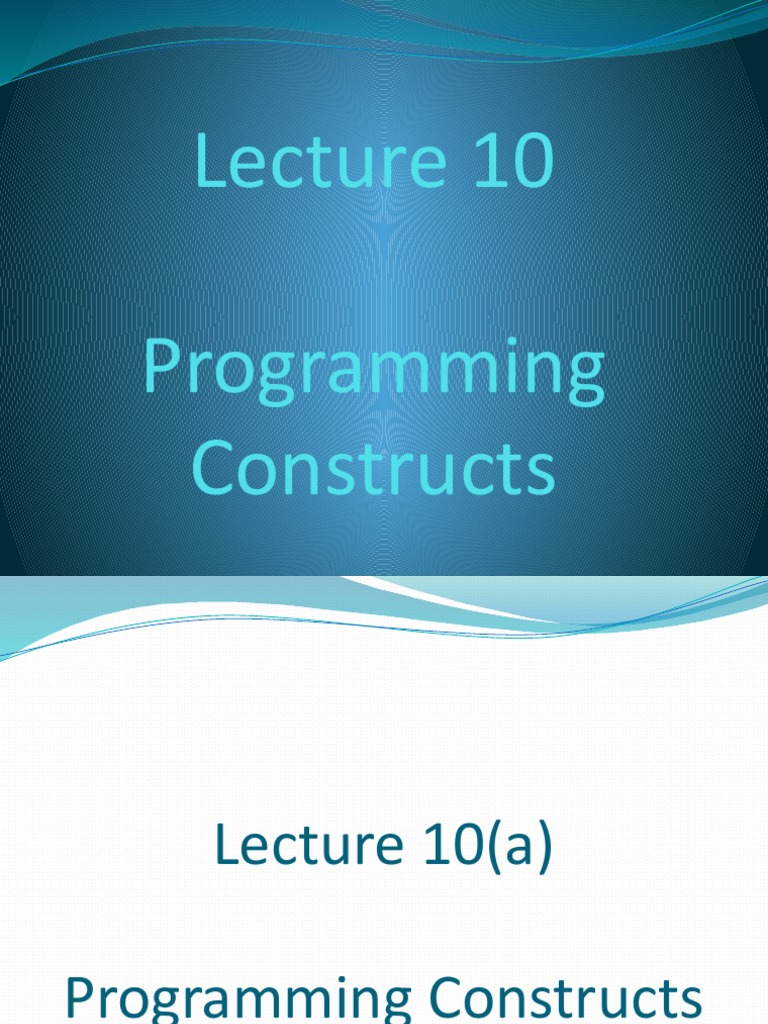 Lecture 10

Programming Constructs

Lecture 10(a)

Programming Constructs